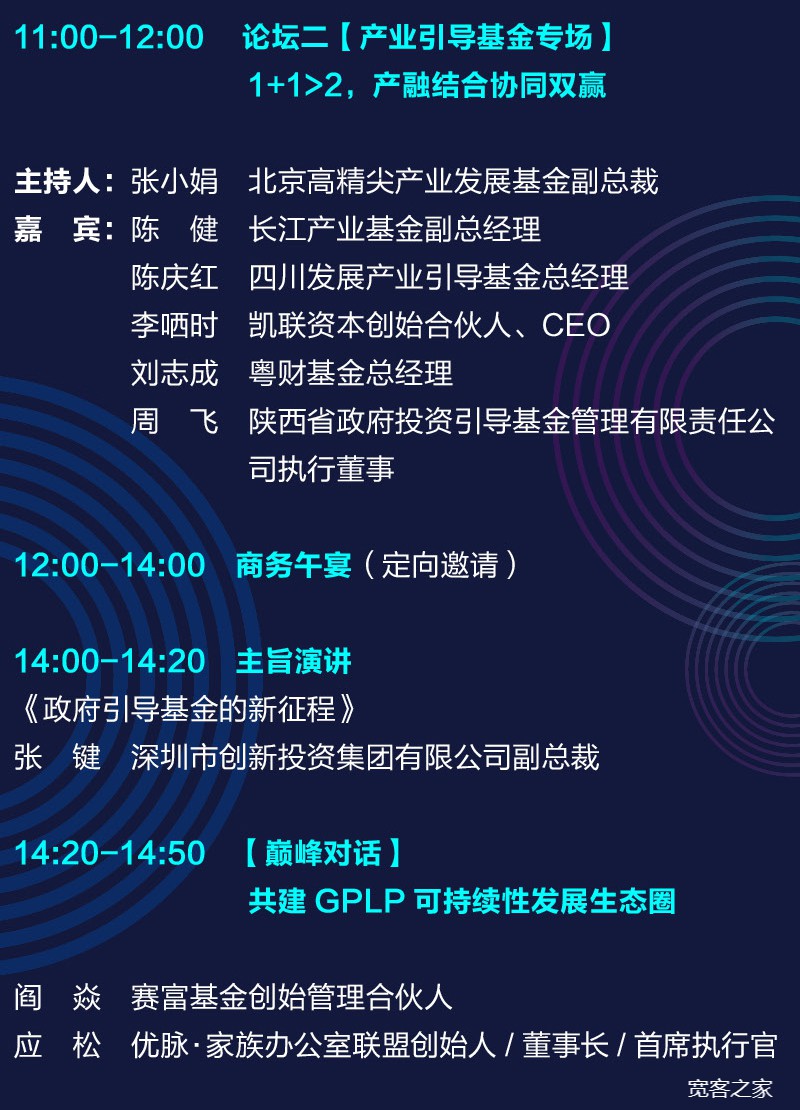 11:00-12:00 论坛二【产业引导基金专场】
1+1>2，产融结合协同双赢

主持人：张小娟 北京高精尖产业发展基金副总裁
嘉 宾：陈 健 长江产业基金副总经理
陈庆红 四川发展产业引导基金总经理
李哂时 凯联资本创始合伙人、CEO
刘志成 粤财基金总经理
周 飞 陕西省政府投资引导基金管理有限责任公司执行董事

12:00-14:00 商务午宴（定向邀请）

14:00-14:20 主旨演讲
《政府引导基金的新征程》
张 键 深圳市创新投资集团有限公司副总裁

14:20-14:50 【巅峰对话】
共建 GPLP 可持续性发展生态圈

阎 焱 赛富基金创始管理合伙人
应 松 优脉·家族办公室联盟创始人 / 董事长 / 首席执行官

宽客之家